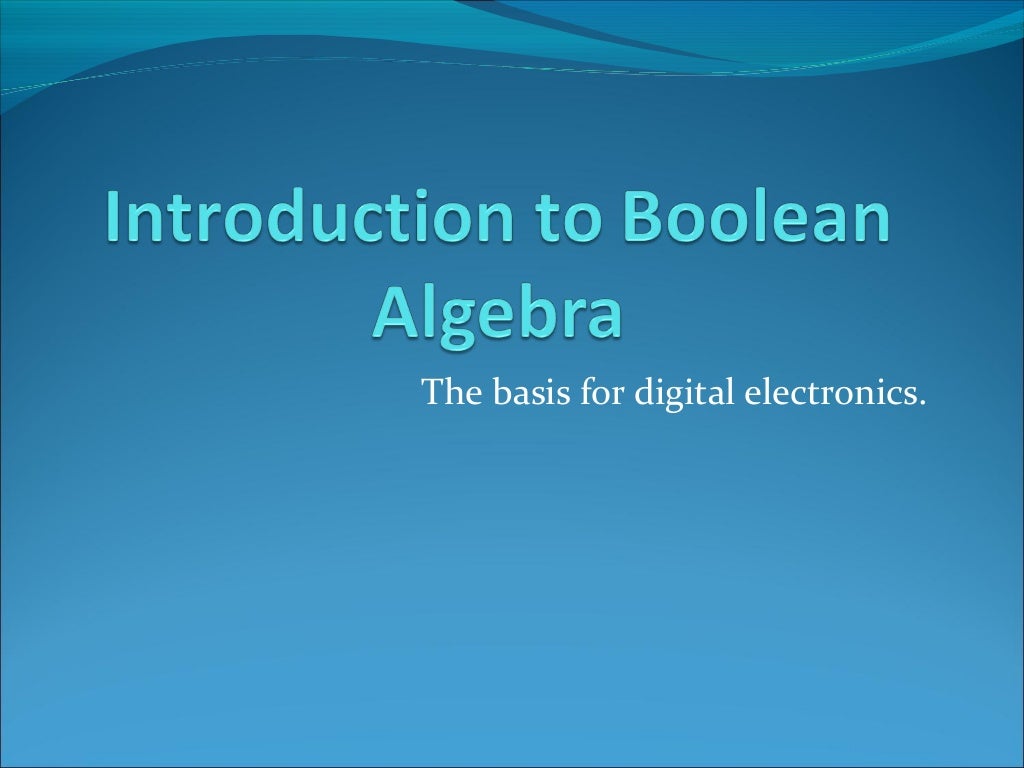 Introduction to Boolean Algebra

The basis for digital electronics.